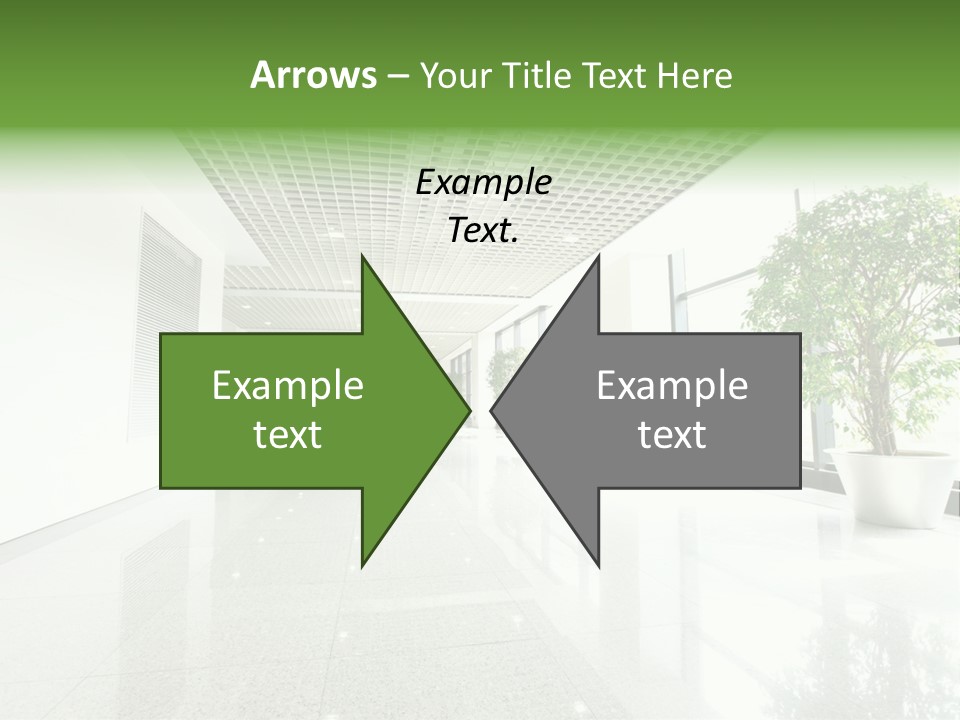 Arrows – Your Title Text Here

Example Text.

Example text

Example text